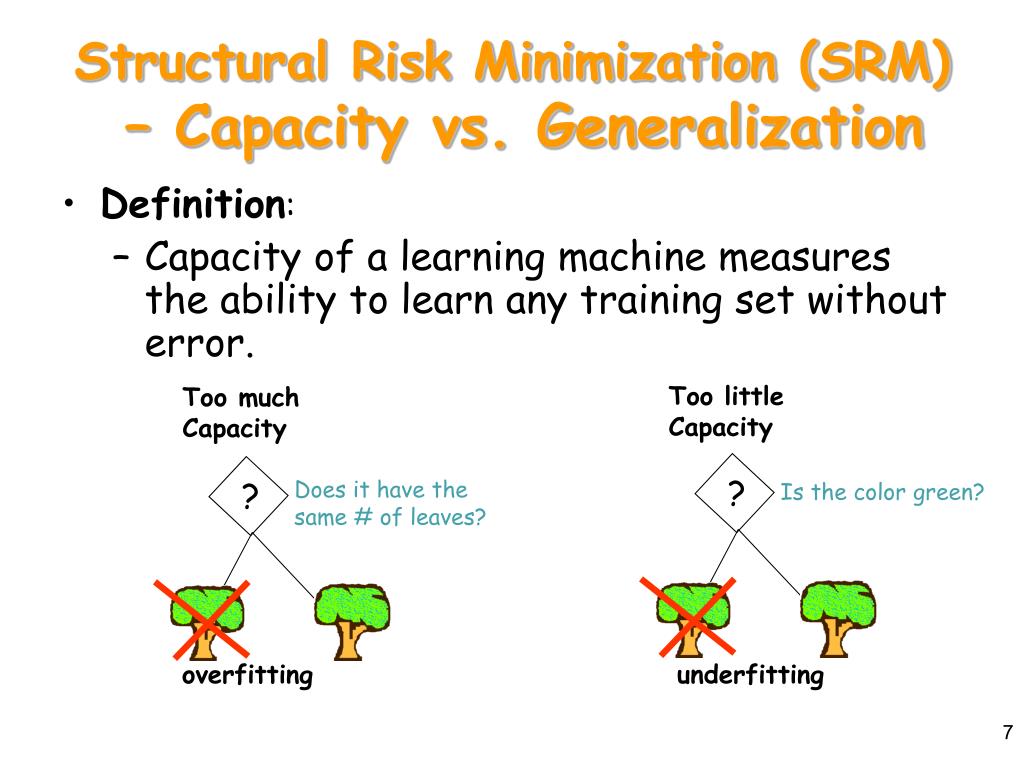 Structural Risk Minimization (SRM) – Capacity vs. Generalization

• Definition:
– Capacity of a learning machine measures the ability to learn any training set without error.

Too much Capacity

?

Does it have the same # of leaves?

overfitting

Too little Capacity

?

Is the color green?

underfitting

7